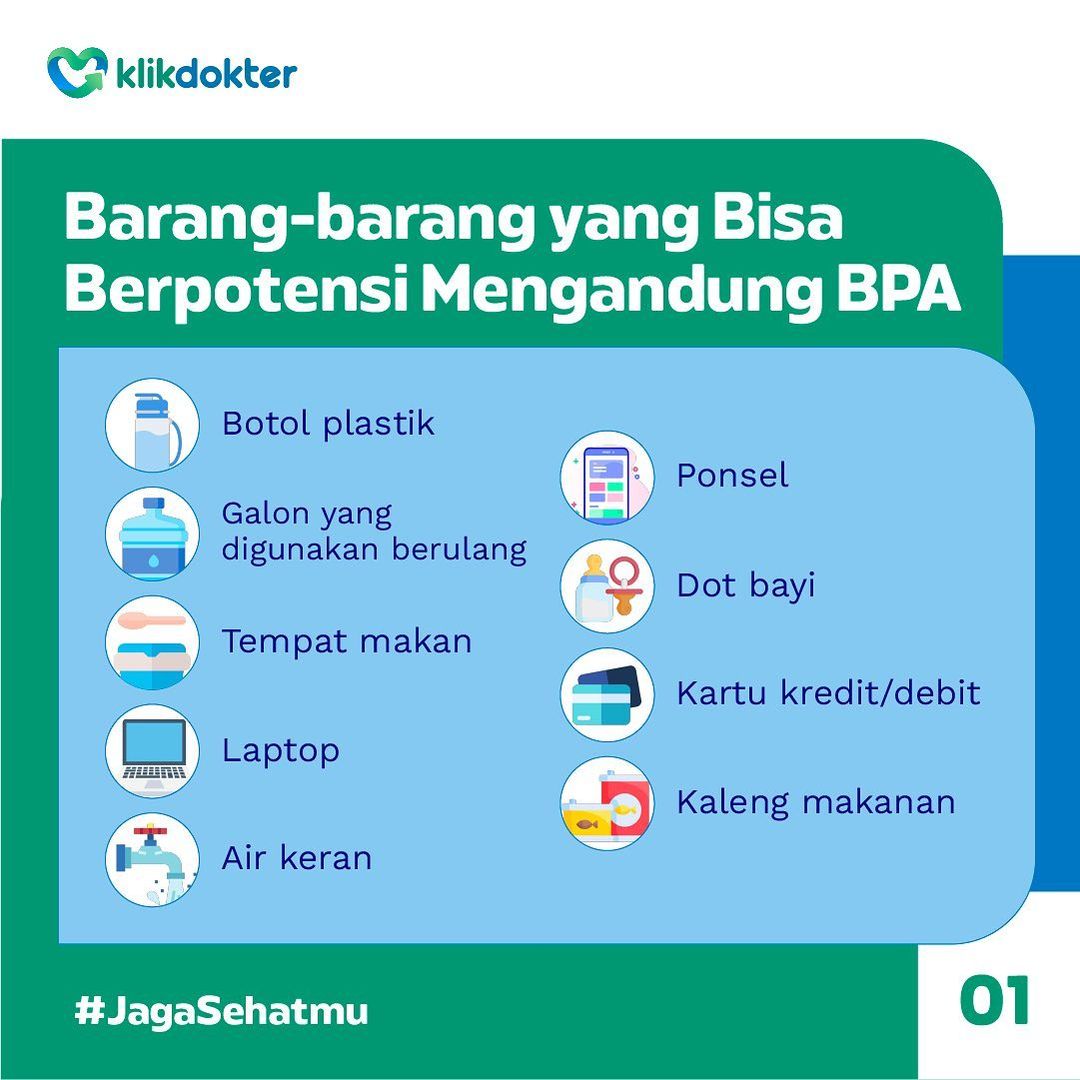 klikdokter

Barang-barang yang Bisa Berpotensi Mengandung BPA

Botol plastik

Galon yang digunakan berulang

Tempat makan

Laptop

Air keran

Ponsel

Dot bayi

Kartu kredit/debit

Kaleng makanan

#JagaSehatmu

01